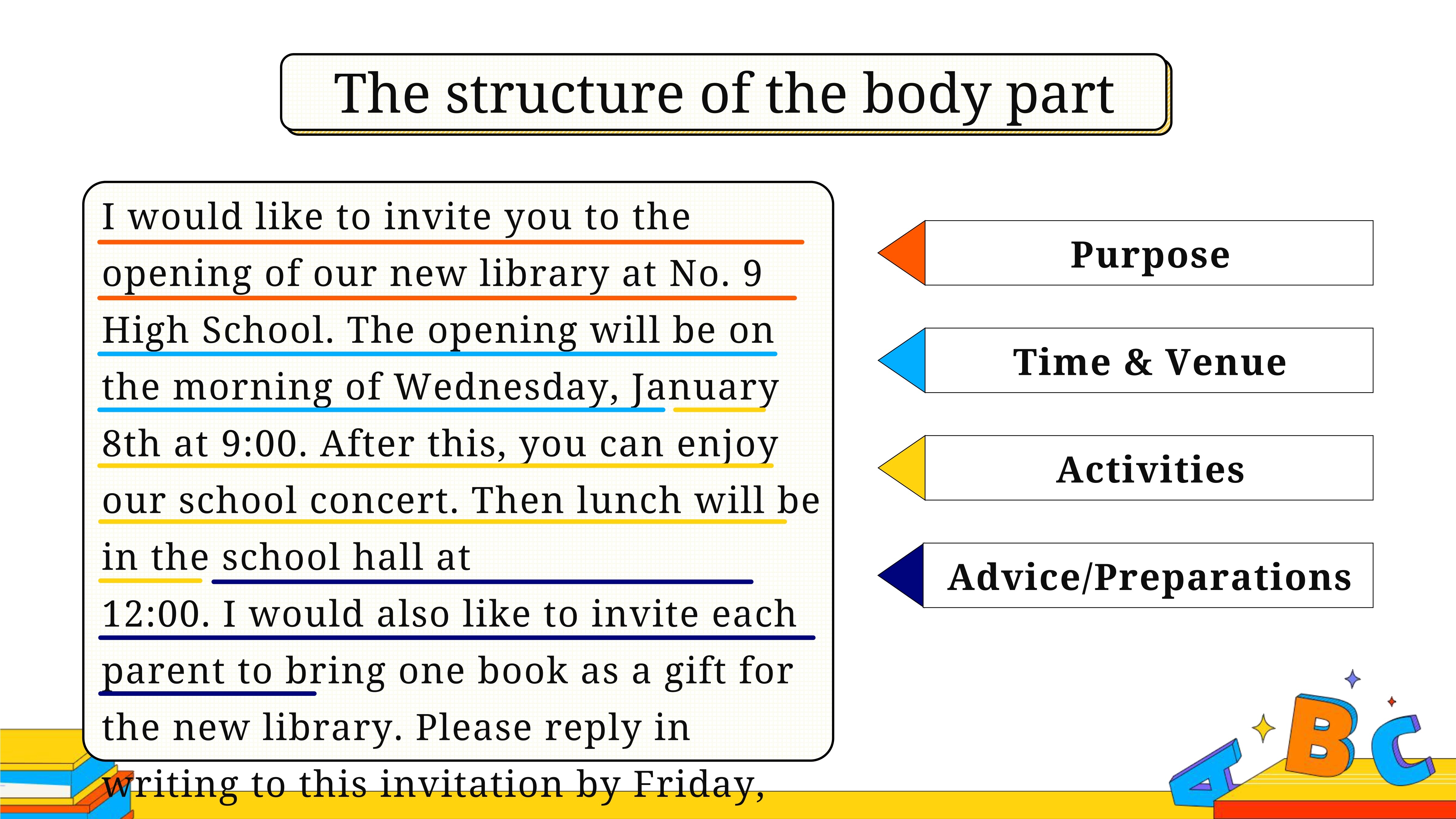 The structure of the body part

I would like to invite you to the opening of our new library at No. 9 High School. The opening will be on the morning of Wednesday, January 8th at 9:00. After this, you can enjoy our school concert. Then lunch will be in the school hall at 12:00. I would also like to invite each parent to bring one book as a gift for the new library. Please reply in writing to this invitation by Friday,

Purpose

Time & Venue

Activities

Advice/Preparations

A B C